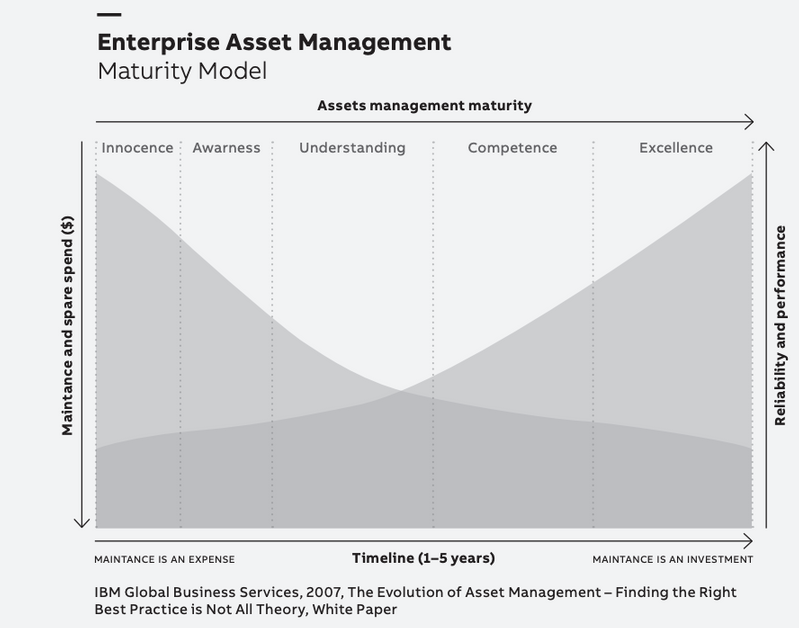 Enterprise Asset Management
Maturity Model

Assets management maturity

Innocence
Awarness
Understanding
Competence
Excellence

Maintance and spare spend ($)

Reliability and performance

MAINTANCE IS AN EXPENSE
Timeline (1–5 years)
MAINTANCE IS AN INVESTMENT

IBM Global Business Services, 2007, The Evolution of Asset Management – Finding the Right Best Practice is Not All Theory, White Paper